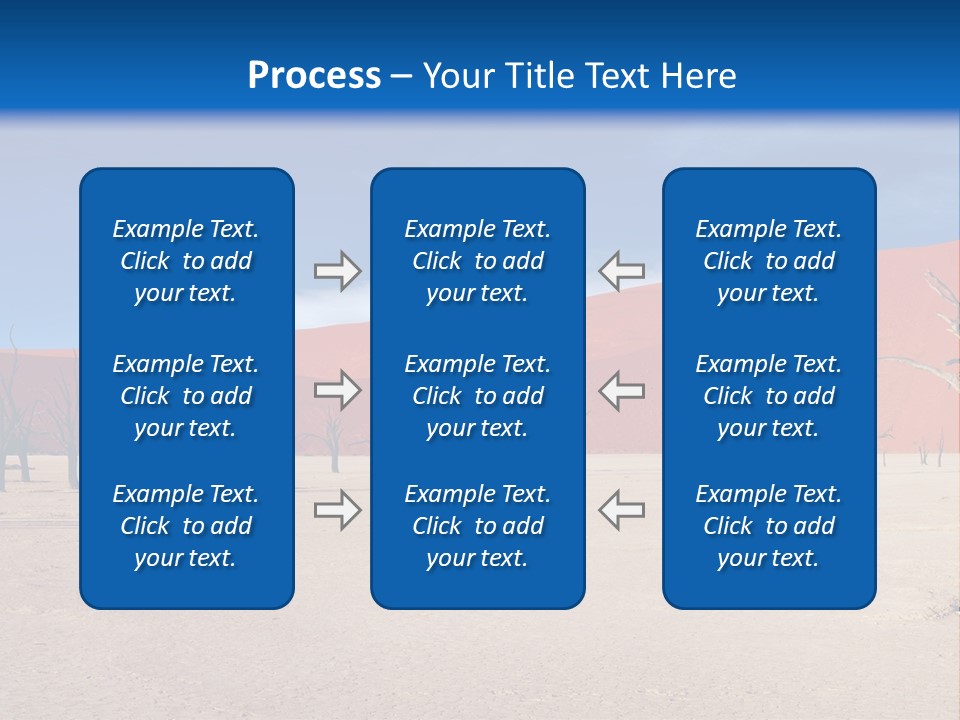 Process – Your Title Text Here

Example Text. Click to add your text.

Example Text. Click to add your text.

Example Text. Click to add your text.

Example Text. Click to add your text.

Example Text. Click to add your text.

Example Text. Click to add your text.

Example Text. Click to add your text.

Example Text. Click to add your text.

Example Text. Click to add your text.